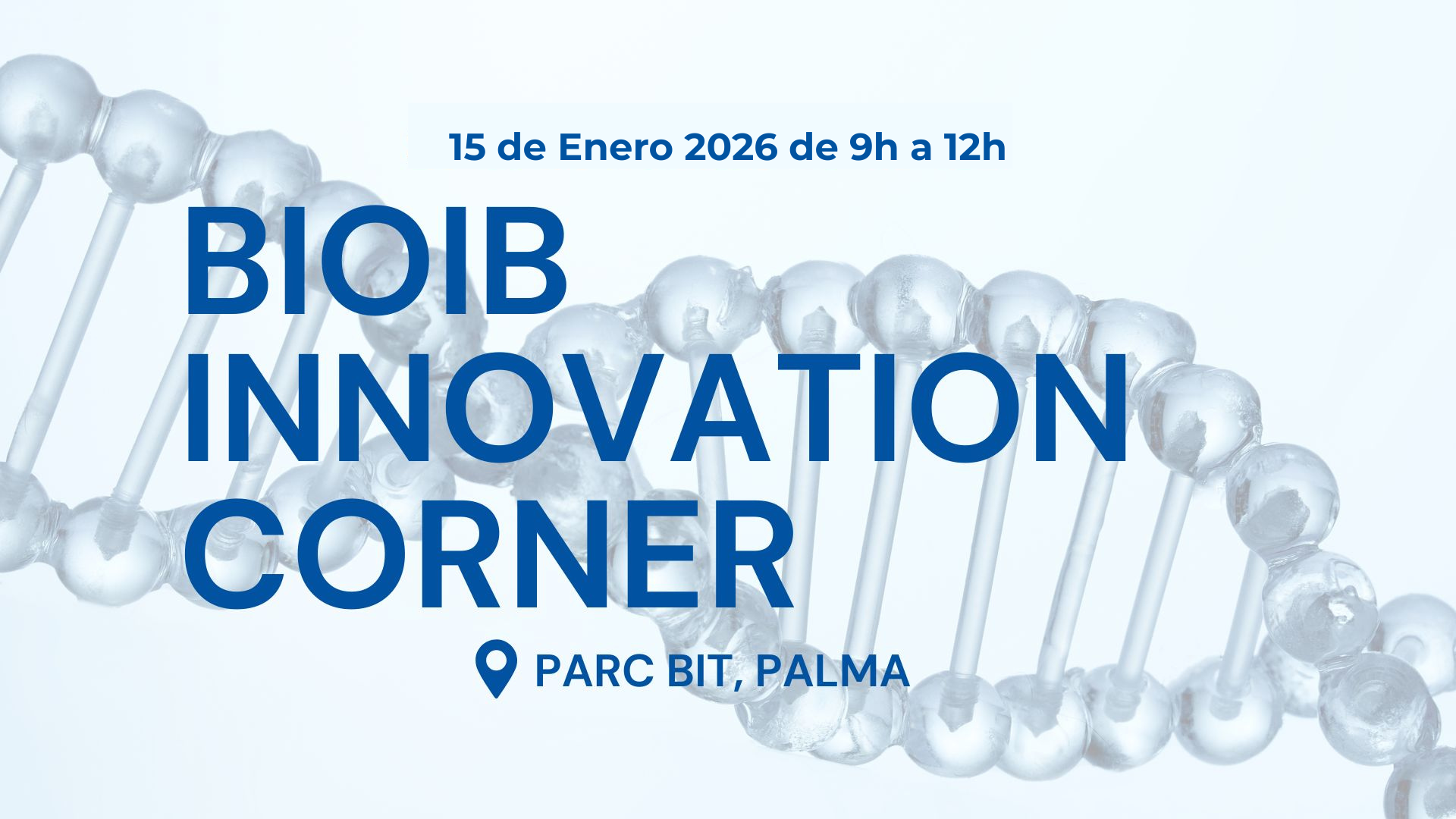 15 de Enero 2026 de 9h a 12h

BIOIB INNOVATION CORNER

PARC BIT, PALMA